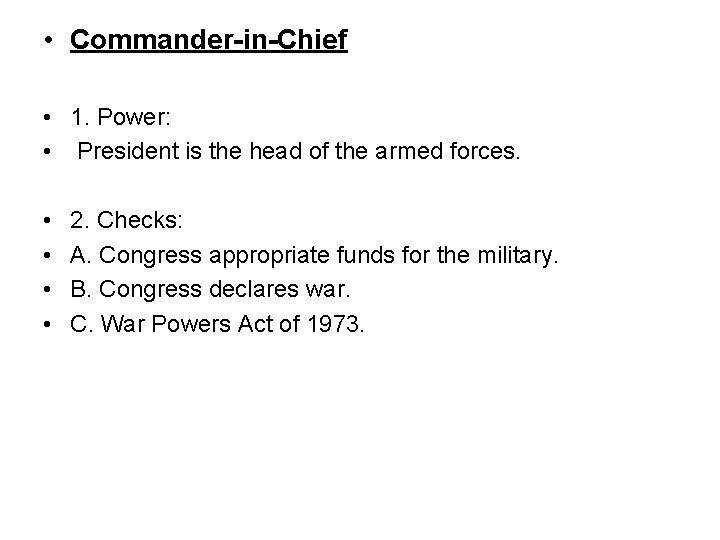 • Commander-in-Chief

• 1. Power:
• President is the head of the armed forces.

• 2. Checks:
• A. Congress appropriate funds for the military.
• B. Congress declares war.
• C. War Powers Act of 1973.